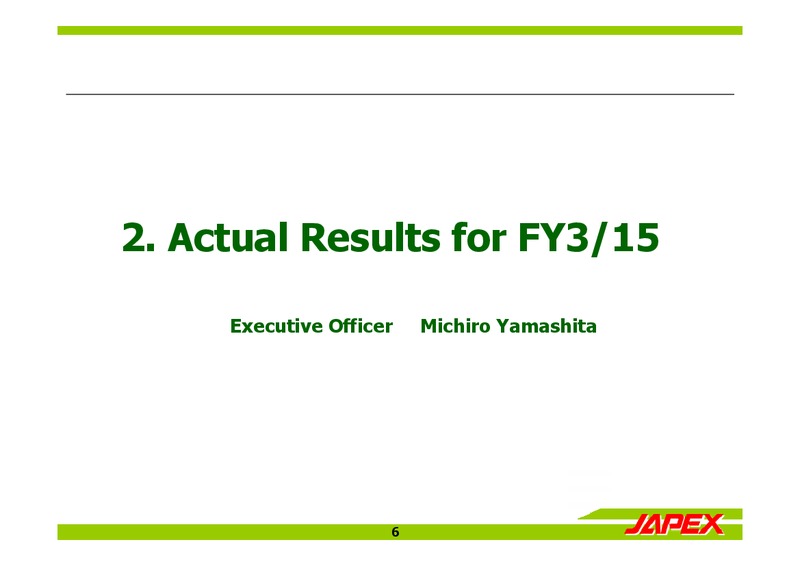 2. Actual Results for FY3/15

Executive Officer Michiro Yamashita

6

JAPEX